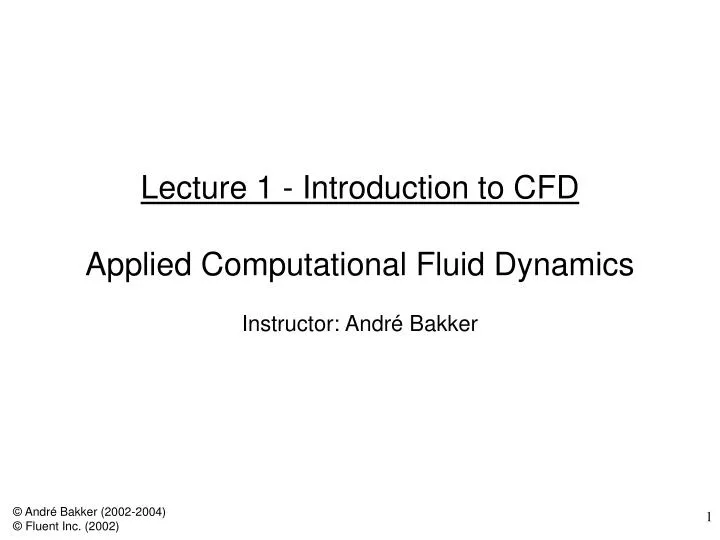 Lecture 1 - Introduction to CFD

Applied Computational Fluid Dynamics

Instructor: André Bakker

© André Bakker (2002-2004)
© Fluent Inc. (2002)

1